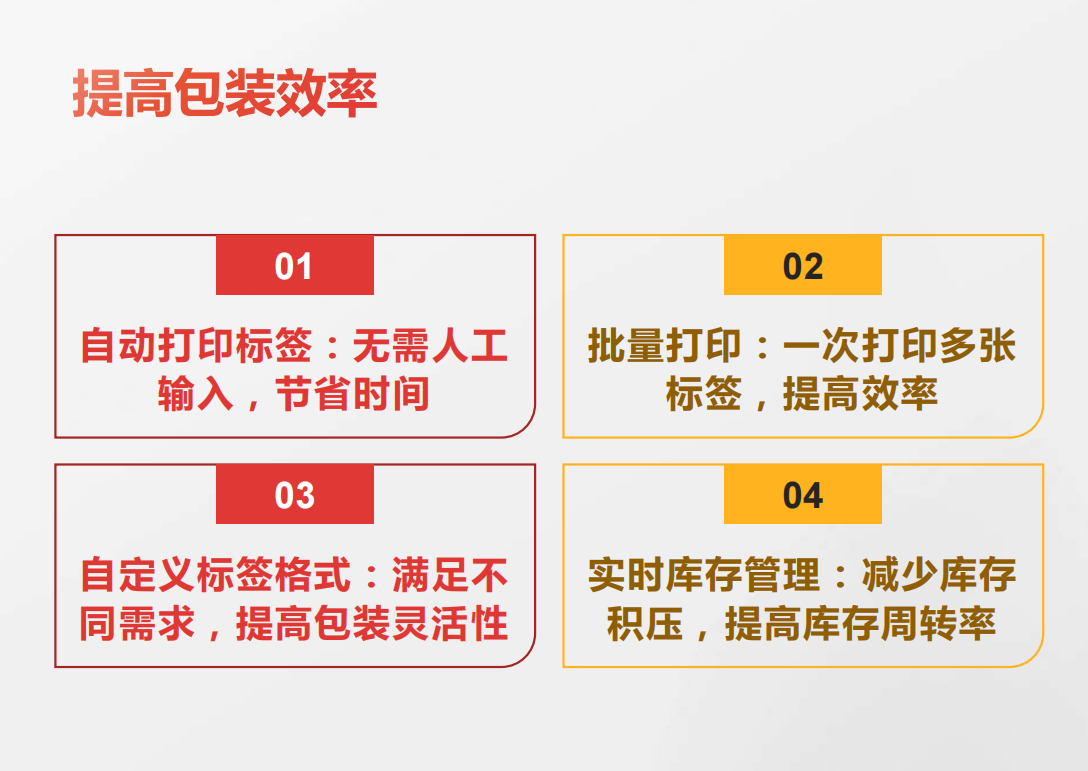 提高包装效率

01

自动打印标签：无需人工输入，节省时间

02

批量打印：一次打印多张标签，提高效率

03

自定义标签格式：满足不同需求，提高包装灵活性

04

实时库存管理：减少库存积压，提高库存周转率